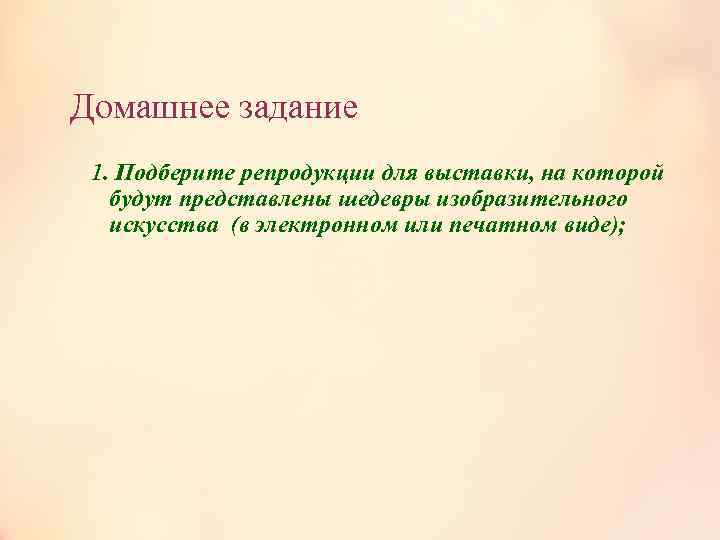 Домашнее задание

1. Подберите репродукции для выставки, на которой будут представлены шедевры изобразительного искусства (в электронном или печатном виде);